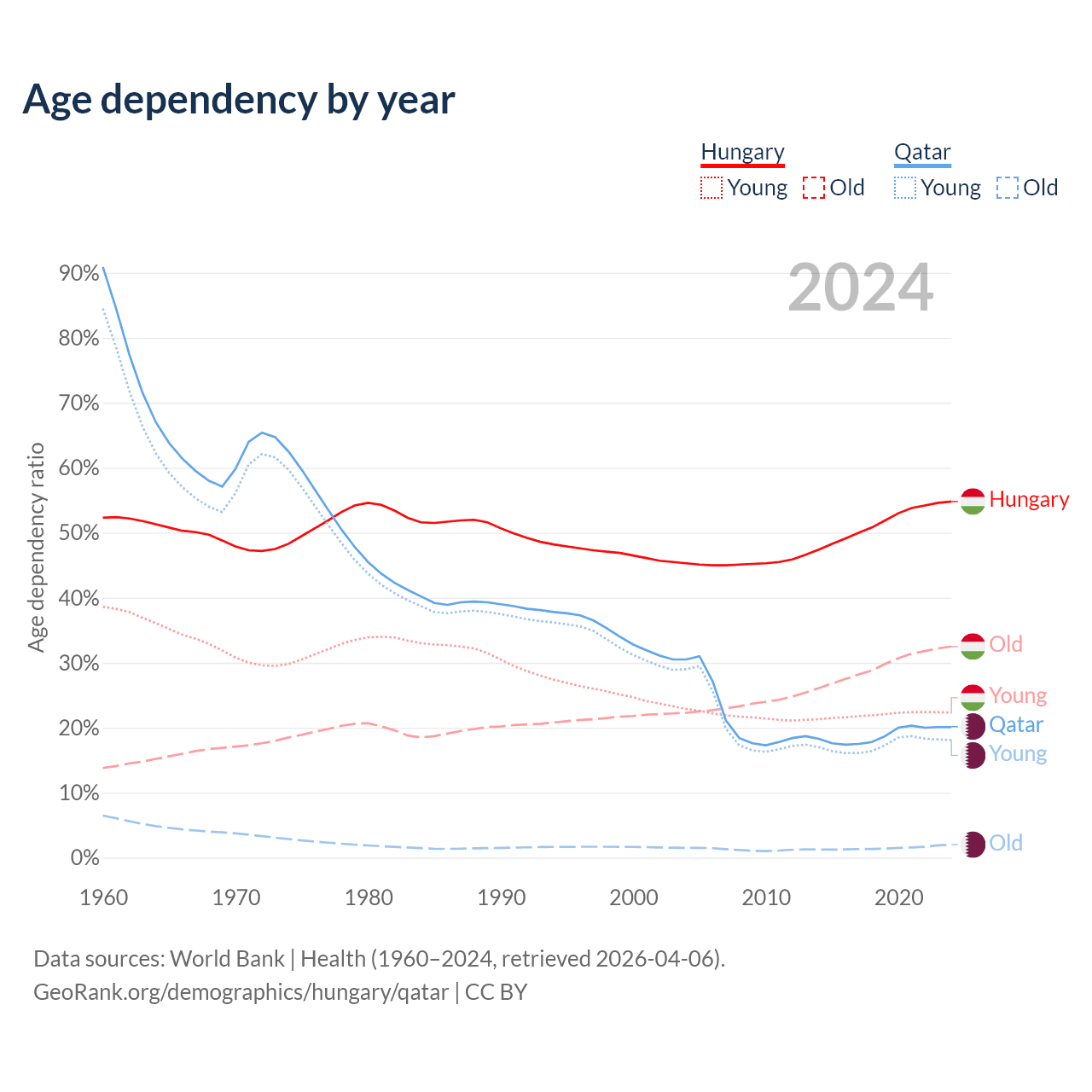 Age dependency by year

Hungary
Young Old

Qatar
Young Old

2024

Age dependency ratio

90%
80%
70%
60%
50%
40%
30%
20%
10%
0%

1960 1970 1980 1990 2000 2010 2020

Hungary
Old
Young
Qatar
Young
Old

Data sources: World Bank | Health (1960–2024, retrieved 2026-04-06).
GeoRank.org/demographics/hungary/qatar | CC BY